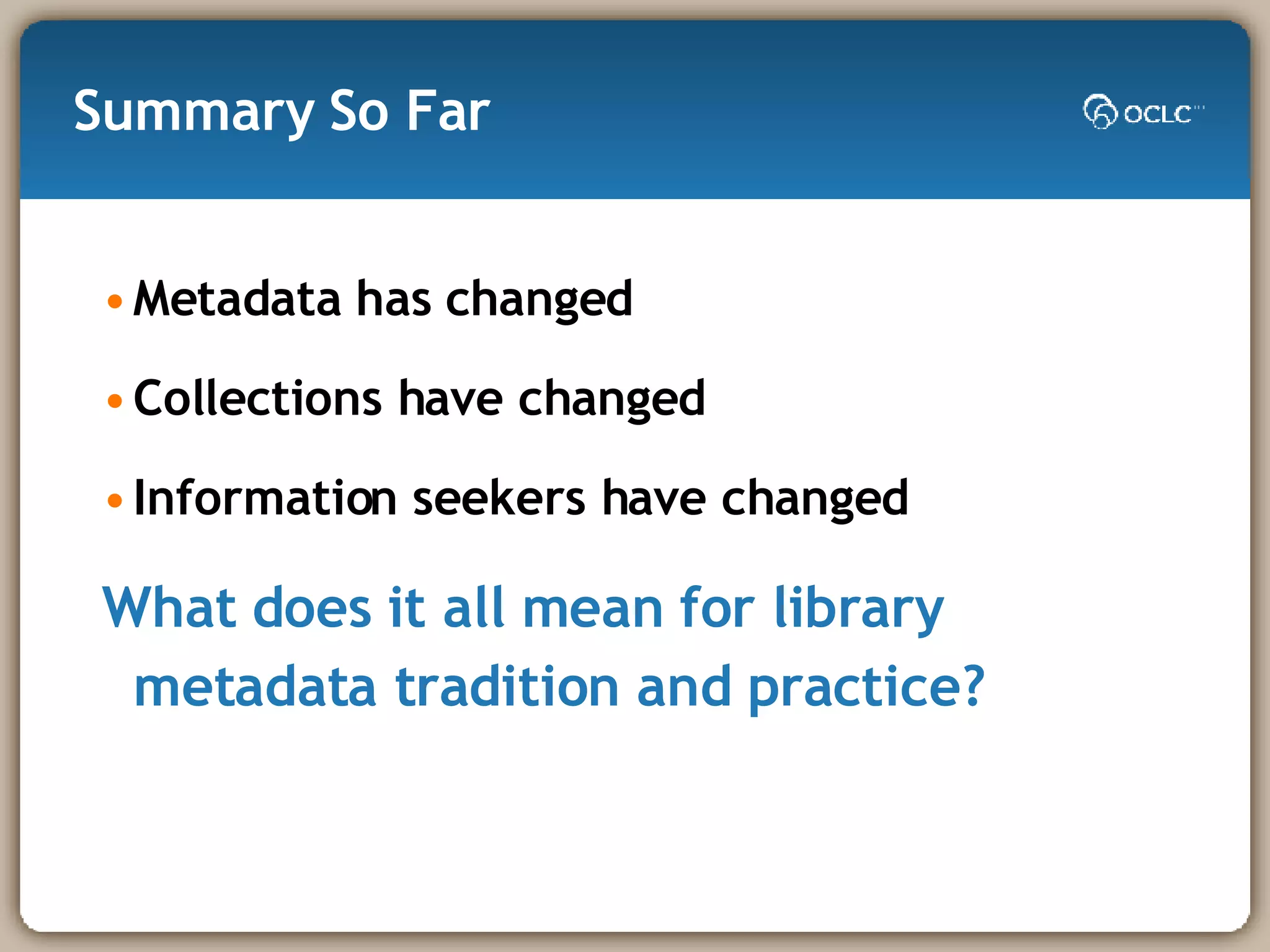 Summary So Far

OCLC

• Metadata has changed

• Collections have changed

• Information seekers have changed

What does it all mean for library metadata tradition and practice?